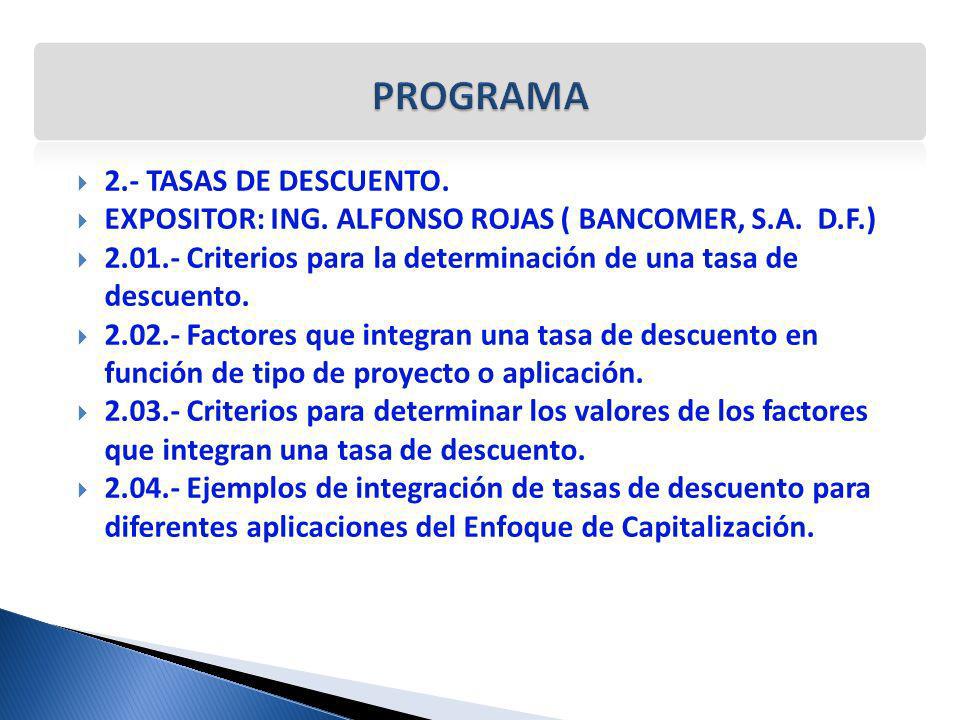 PROGRAMA

2.- TASAS DE DESCUENTO.

EXPOSITOR: ING. ALFONSO ROJAS ( BANCOMER, S.A. D.F.)

2.01.- Criterios para la determinación de una tasa de descuento.

2.02.- Factores que integran una tasa de descuento en función de tipo de proyecto o aplicación.

2.03.- Criterios para determinar los valores de los factores que integran una tasa de descuento.

2.04.- Ejemplos de integración de tasas de descuento para diferentes aplicaciones del Enfoque de Capitalización.